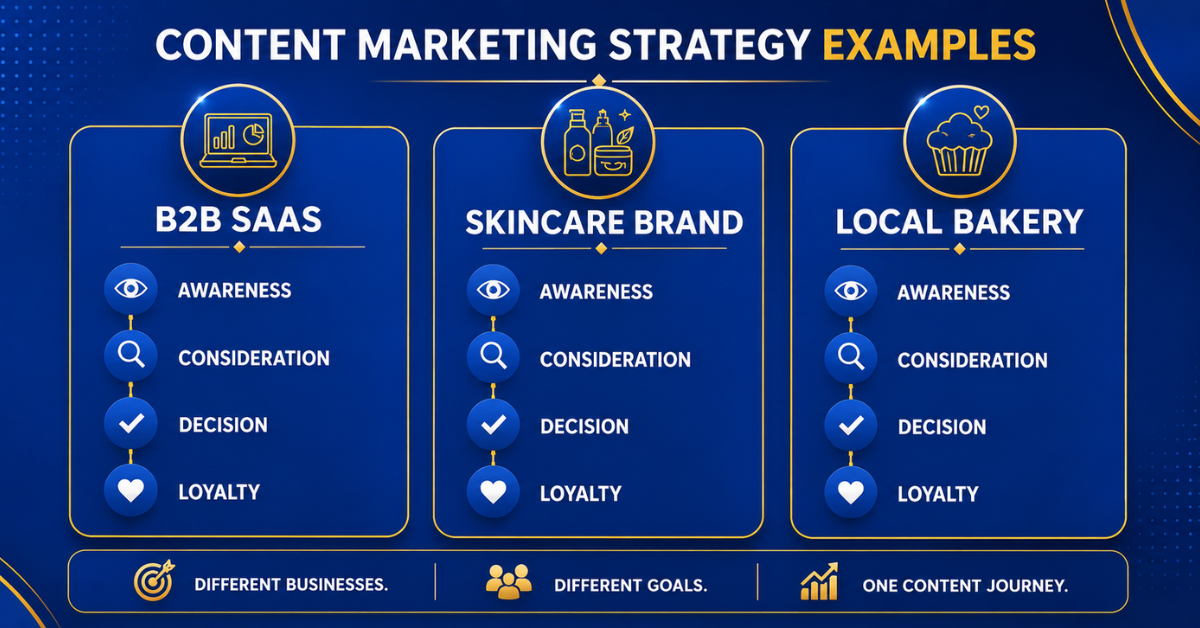 CONTENT MARKETING STRATEGY EXAMPLES

B2B SAAS

AWARENESS

CONSIDERATION

DECISION

LOYALTY

SKINCARE BRAND

AWARENESS

CONSIDERATION

DECISION

LOYALTY

LOCAL BAKERY

AWARENESS

CONSIDERATION

DECISION

LOYALTY

DIFFERENT BUSINESSES.

DIFFERENT GOALS.

ONE CONTENT JOURNEY.